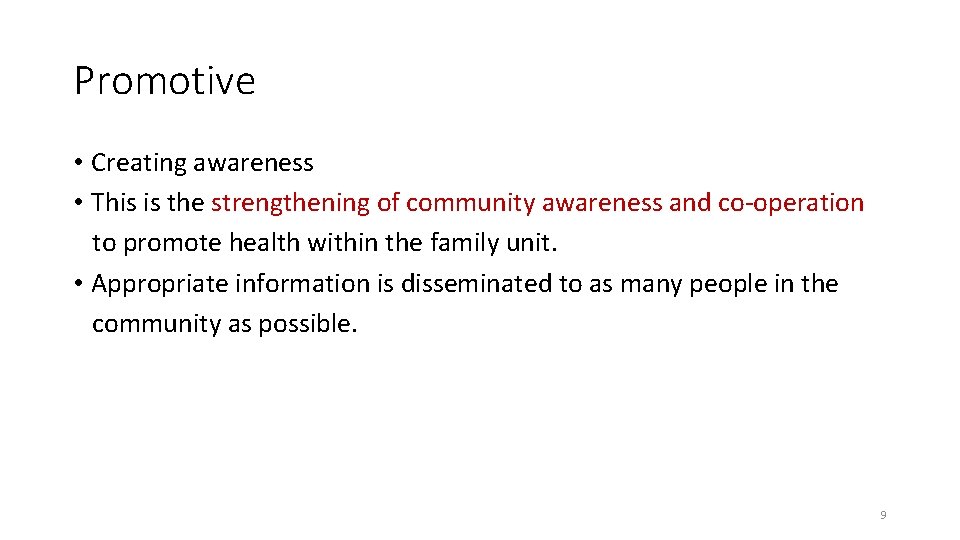 Promotive

• Creating awareness
• This is the strengthening of community awareness and co-operation to promote health within the family unit.
• Appropriate information is disseminated to as many people in the community as possible.

9